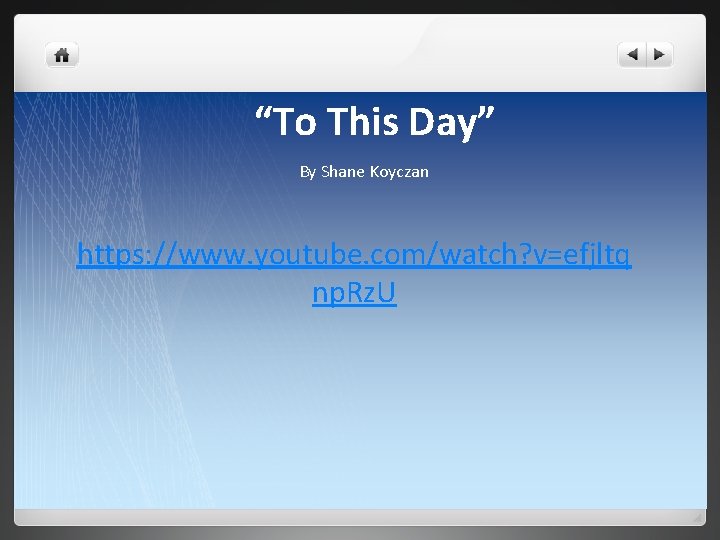 “To This Day”

By Shane Koyczan

https://www.youtube.com/watch?v=efjltqnpRzU